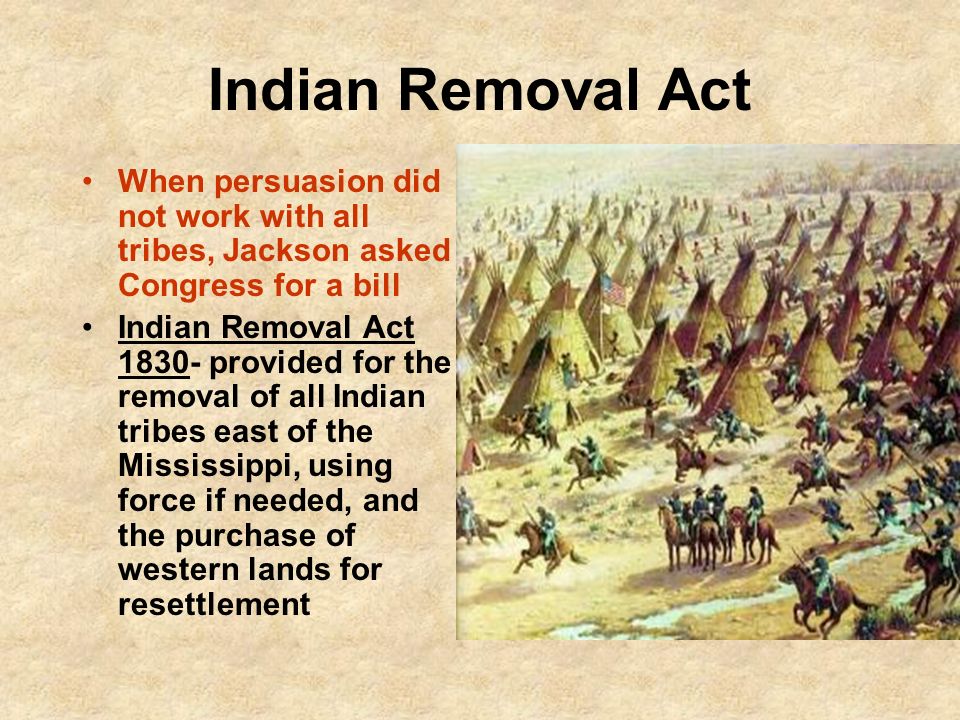 Indian Removal Act

• When persuasion did not work with all tribes, Jackson asked Congress for a bill
• Indian Removal Act 1830- provided for the removal of all Indian tribes east of the Mississippi, using force if needed, and the purchase of western lands for resettlement